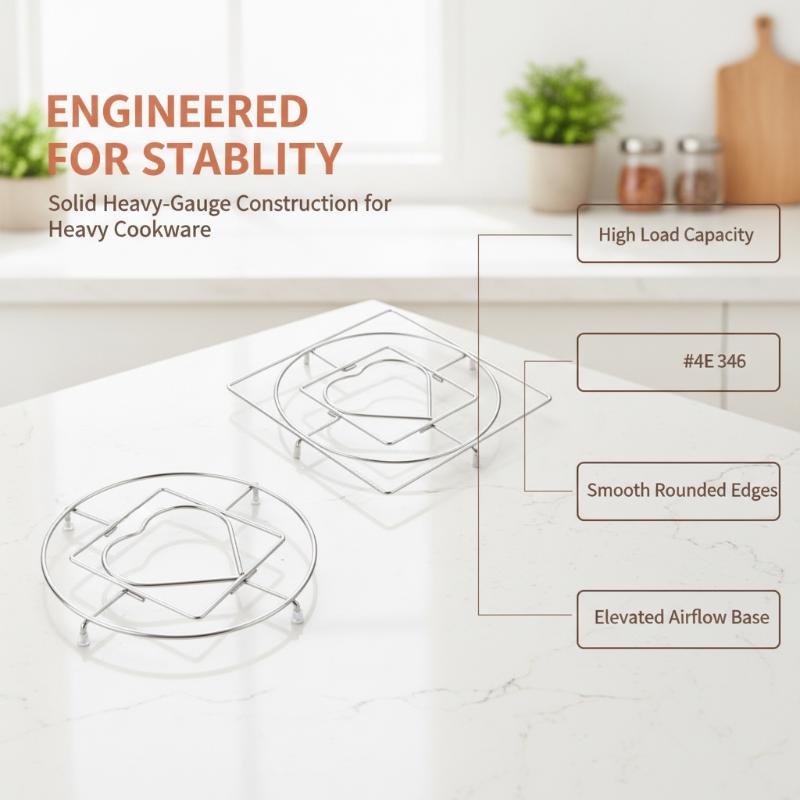 ENGINEERED FOR STABLITY

Solid Heavy-Gauge Construction for Heavy Cookware

High Load Capacity

#4E 346

Smooth Rounded Edges

Elevated Airflow Base